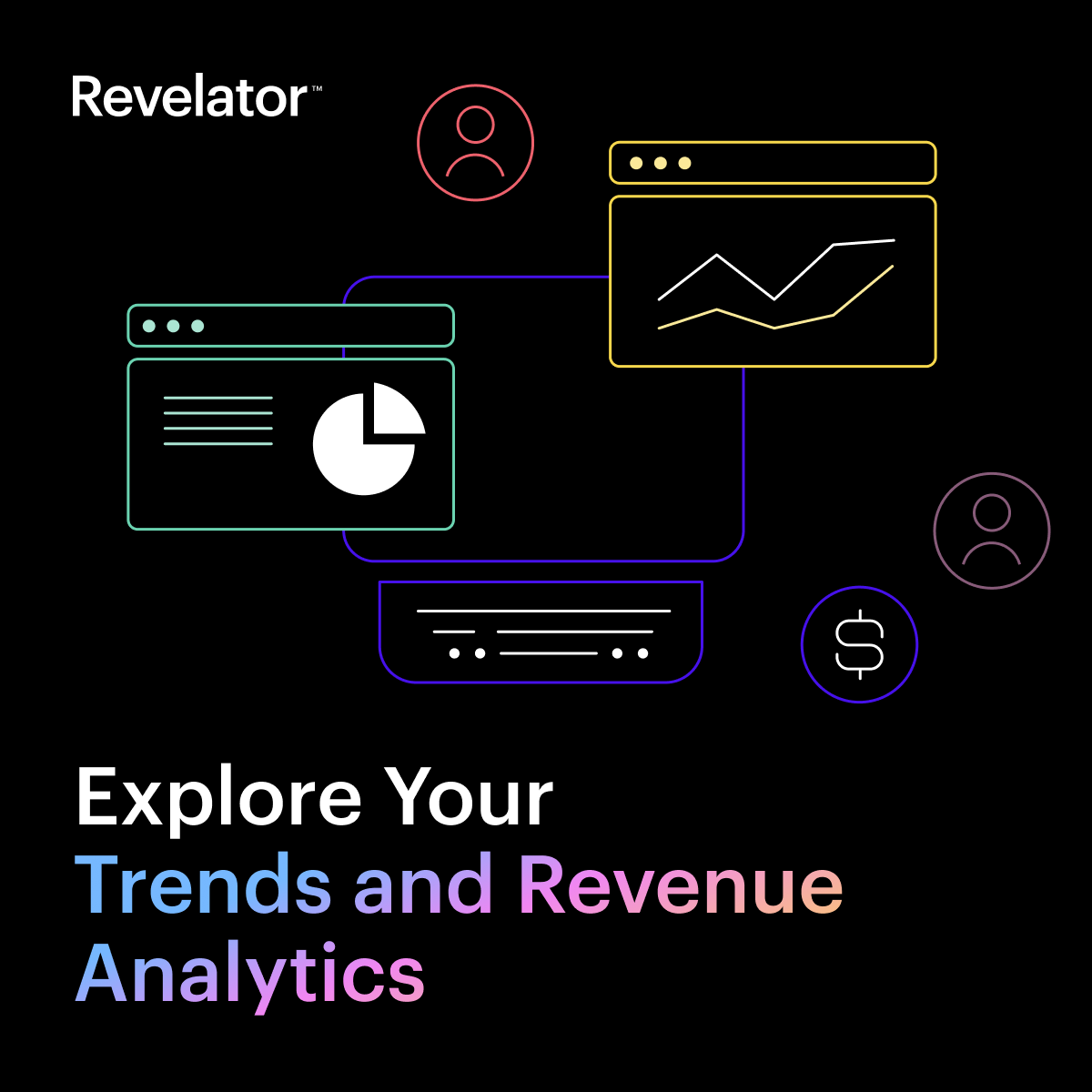 Revelator™

$

Explore Your Trends and Revenue Analytics